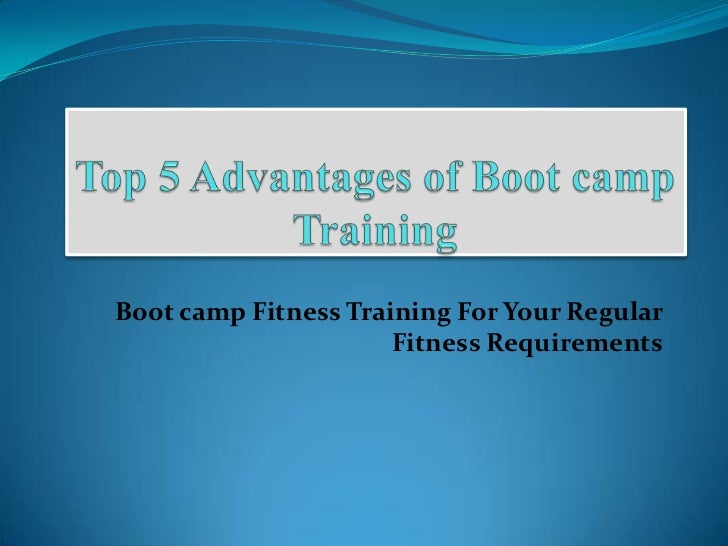 Top 5 Advantages of Boot camp Training

Boot camp Fitness Training For Your Regular Fitness Requirements